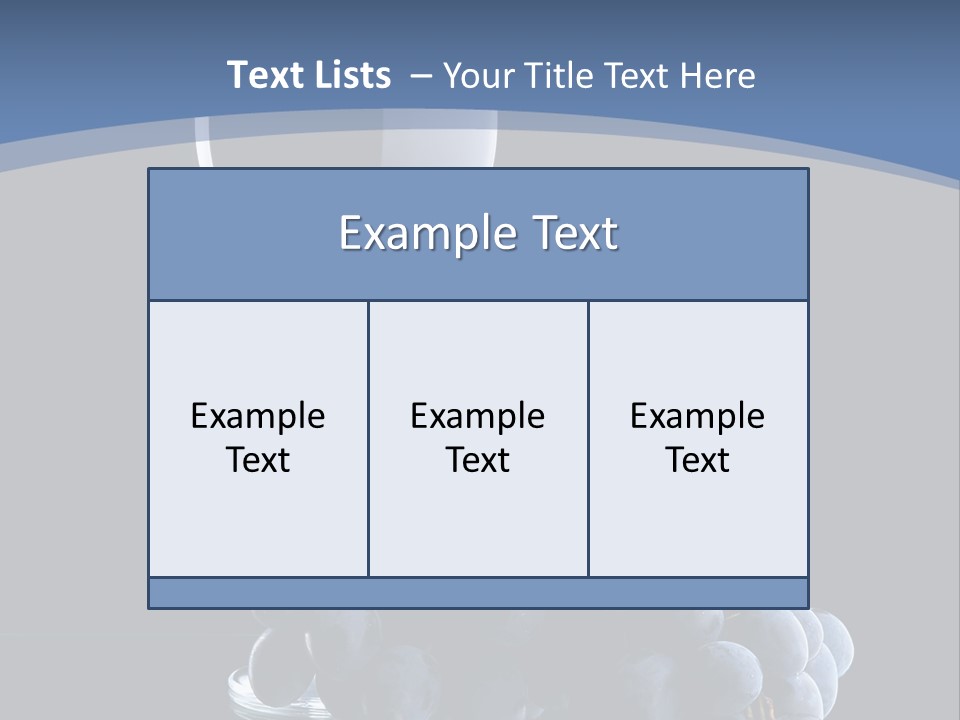 Text Lists – Your Title Text Here

Example Text

Example Text

Example Text

Example Text